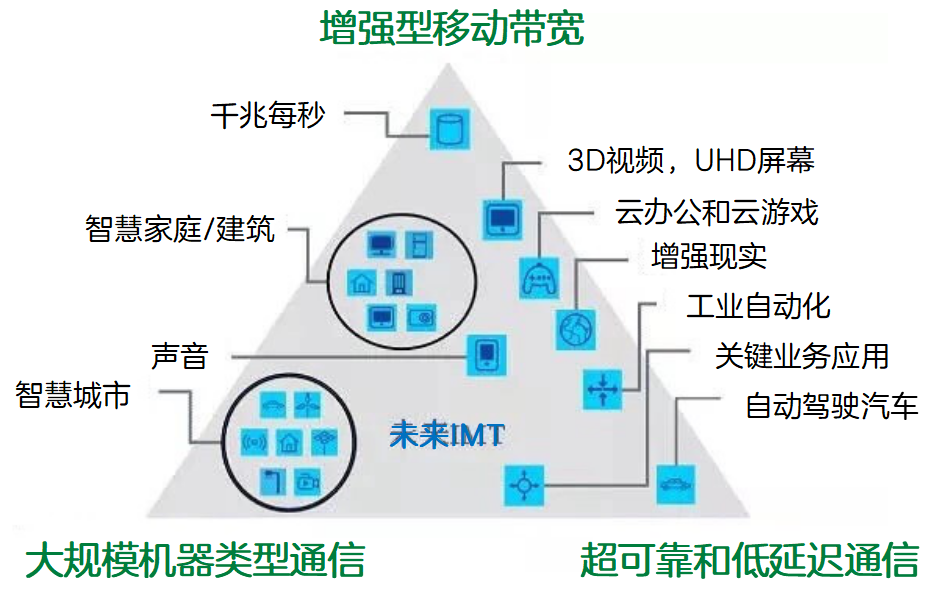 增强型移动带宽

千兆每秒

3D视频，UHD屏幕

智慧家庭/建筑

云办公和云游戏

增强现实

工业自动化

声音

关键业务应用

智慧城市

自动驾驶汽车

未来IMT

大规模机器类型通信

超可靠和低延迟通信